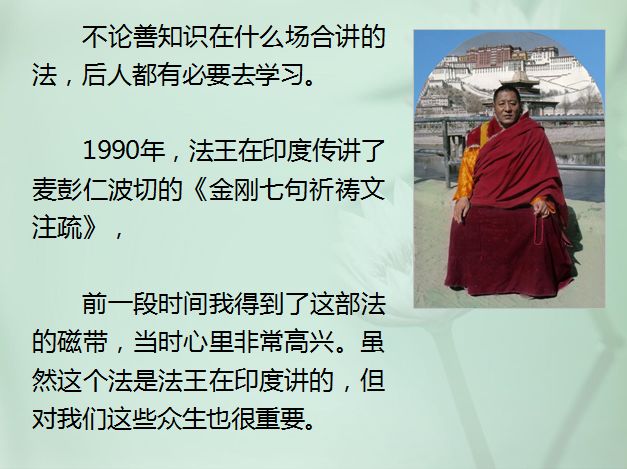 不论善知识在什么场合讲的法，后人都有必要去学习。

1990年，法王在印度传讲了麦彭仁波切的《金刚七句祈祷文注疏》，

前一段时间我得到了这部法的磁带，当时心里非常高兴。虽然这个法是法王在印度讲的，但对我们这些众生也很重要。